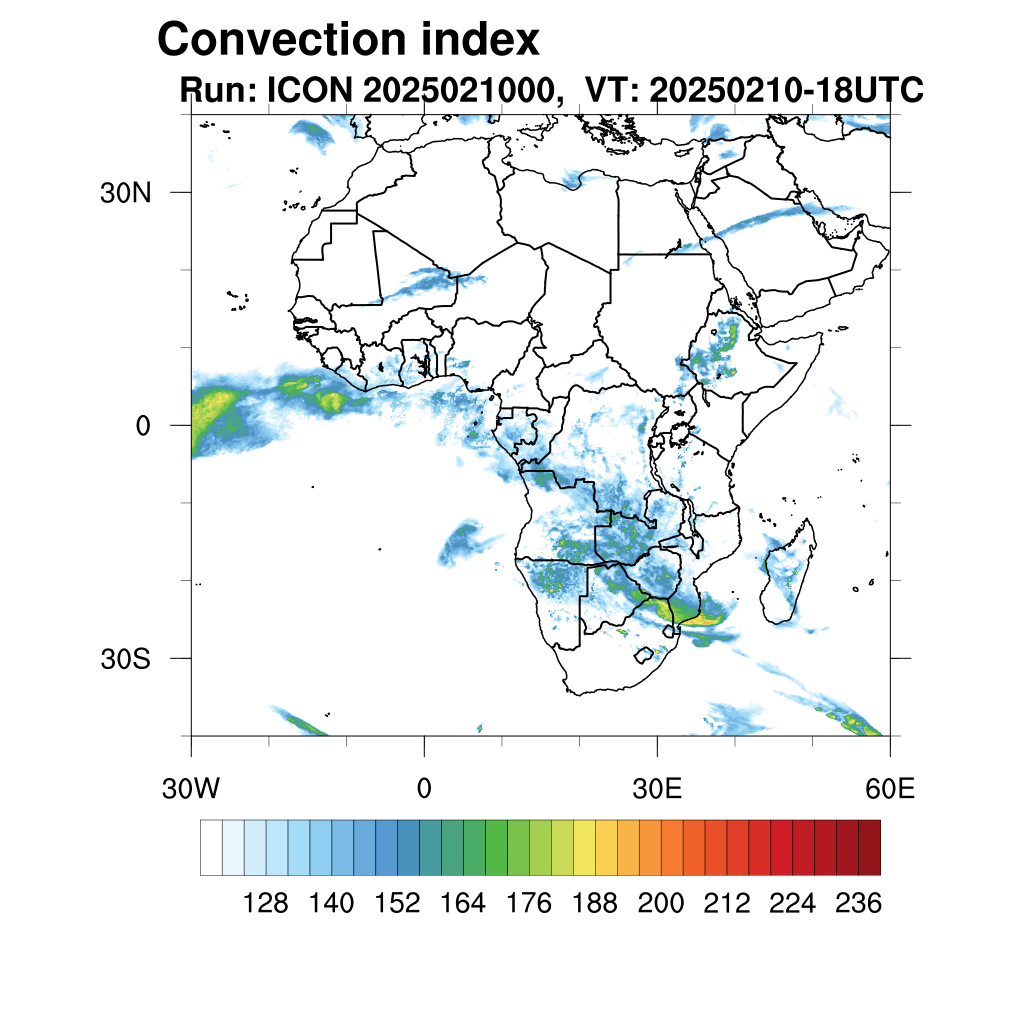 Convection index
Run: ICON 2025021000, VT: 20250210-18UTC

30N
0
30S

30W
0
30E
60E

128 140 152 164 176 188 200 212 224 236